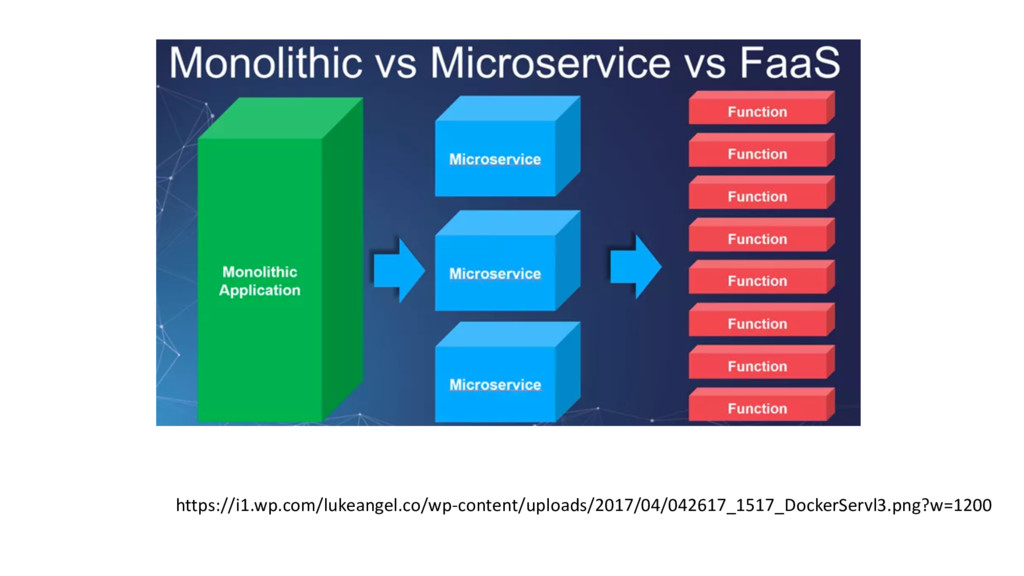 Monolithic vs Microservice vs FaaS

Monolithic Application

Microservice

Microservice

Microservice

Function

Function

Function

Function

Function

Function

Function

Function

https://i1.wp.com/lukeangel.co/wp-content/uploads/2017/04/042617_1517_DockerServl3.png?w=1200